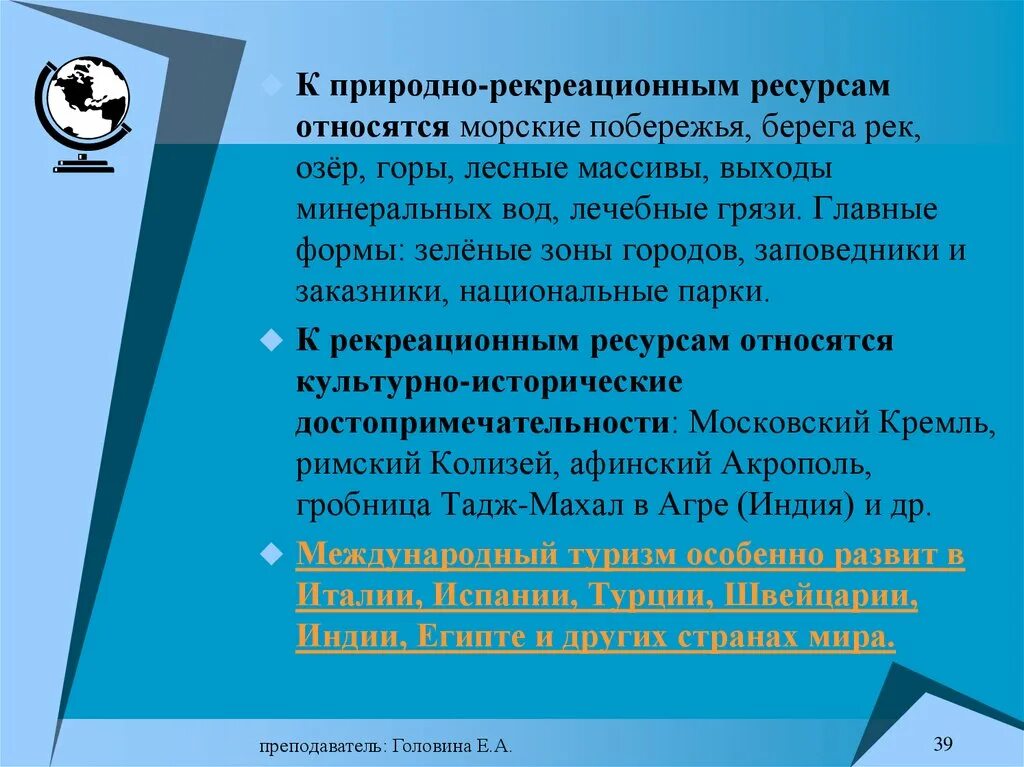 К природно-рекреационным ресурсам относятся морские побережья, берега рек, озёр, горы, лесные массивы, выходы минеральных вод, лечебные грязи. Главные формы: зелёные зоны городов, заповедники и заказники, национальные парки.

К рекреационным ресурсам относятся культурно-исторические достопримечательности: Московский Кремль, римский Колизей, афинский Акрополь, гробница Тадж-Махал в Агре (Индия) и др.

Международный туризм особенно развит в Италии, Испании, Турции, Швейцарии, Индии, Египте и других странах мира.

преподаватель: Головина Е.А.

39